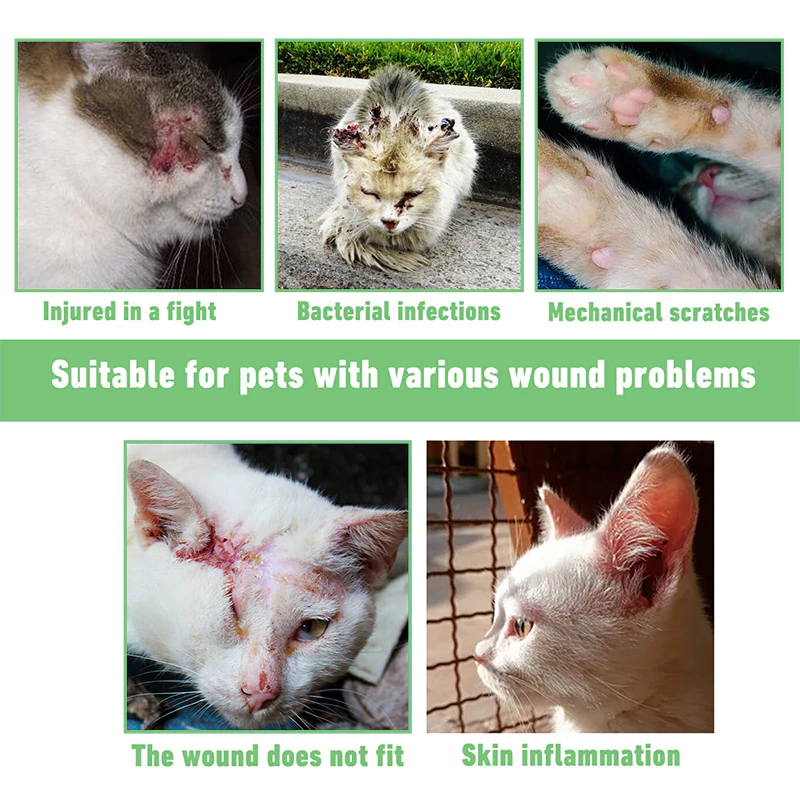 Injured in a fight

Bacterial infections

Mechanical scratches

Suitable for pets with various wound problems

The wound does not fit

Skin inflammation